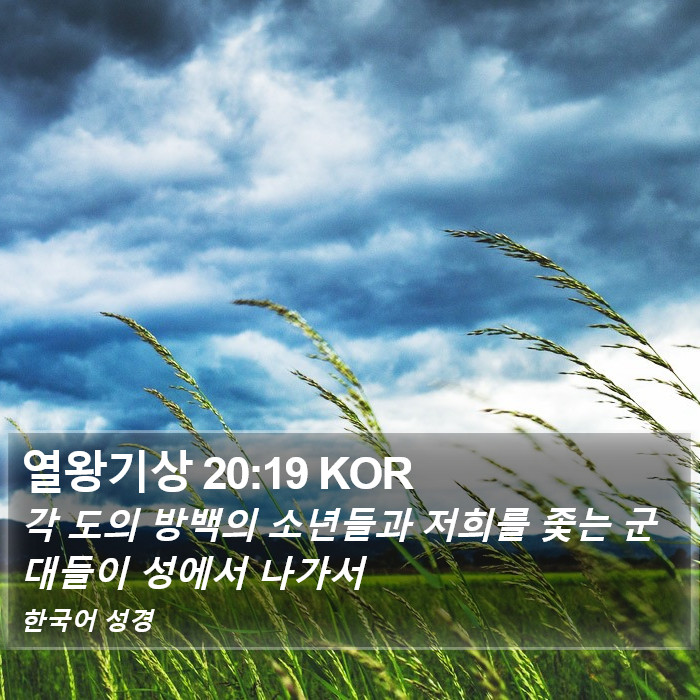 열왕기상 20:19 KOR

각 도의 방백의 소년들과 저희를 좇는 군대들이 성에서 나가서

한국어 성경